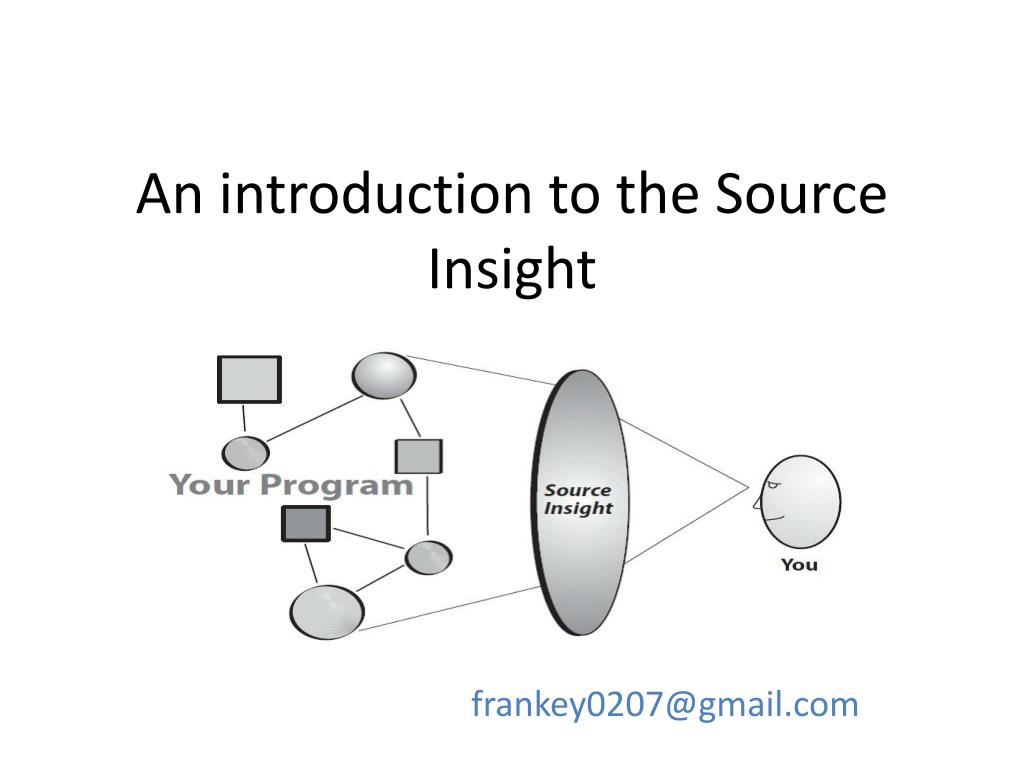 An introduction to the Source Insight

Your Program

Source Insight

You

frankey0207@gmail.com